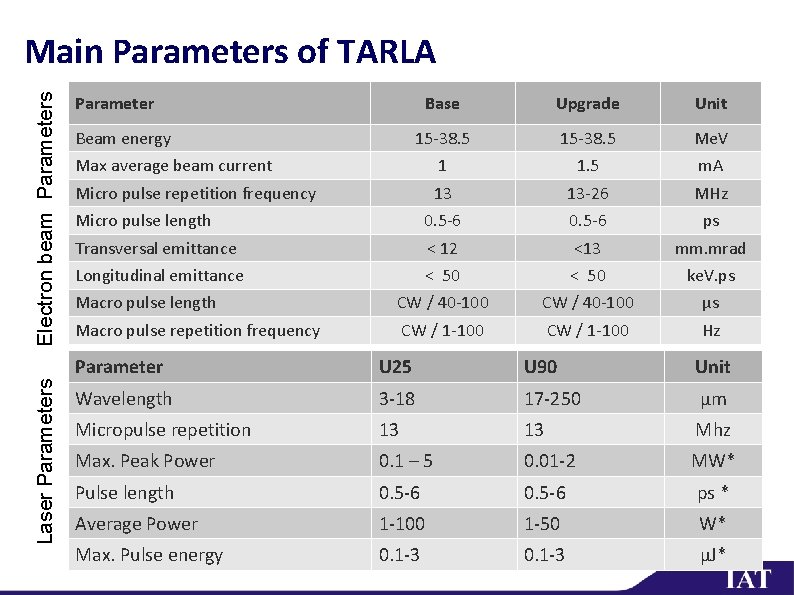 Main Parameters of TARLA

Electron beam Parameters

| Parameter | Base | Upgrade | Unit |
|---|---|---|---|
| Beam energy | 15-38.5 | 15-38.5 | MeV |
| Max average beam current | 1 | 1.5 | mA |
| Micro pulse repetition frequency | 13 | 13-26 | MHz |
| Micro pulse length | 0.5-6 | 0.5-6 | ps |
| Transversal emittance | < 12 | <13 | mm.mrad |
| Longitudinal emittance | < 50 | < 50 | keV.ps |
| Macro pulse length | CW / 40-100 | CW / 40-100 | µs |
| Macro pulse repetition frequency | CW / 1-100 | CW / 1-100 | Hz |

Laser Parameters

| Parameter | U25 | U90 | Unit |
|---|---|---|---|
| Wavelength | 3-18 | 17-250 | µm |
| Micropulse repetition | 13 | 13 | Mhz |
| Max. Peak Power | 0.1 – 5 | 0.01-2 | MW* |
| Pulse length | 0.5-6 | 0.5-6 | ps * |
| Average Power | 1-100 | 1-50 | W* |
| Max. Pulse energy | 0.1-3 | 0.1-3 | µJ* |

IAT